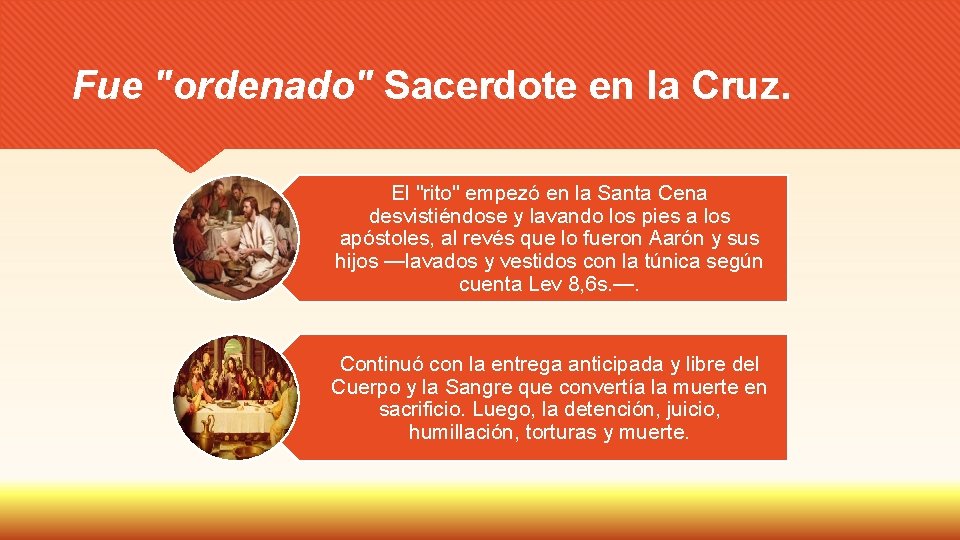 Fue "ordenado" Sacerdote en la Cruz.

El "rito" empezó en la Santa Cena desvistiéndose y lavando los pies a los apóstoles, al revés que lo fueron Aarón y sus hijos —lavados y vestidos con la túnica según cuenta Lev 8,6s.—.

Continuó con la entrega anticipada y libre del Cuerpo y la Sangre que convertía la muerte en sacrificio. Luego, la detención, juicio, humillación, torturas y muerte.